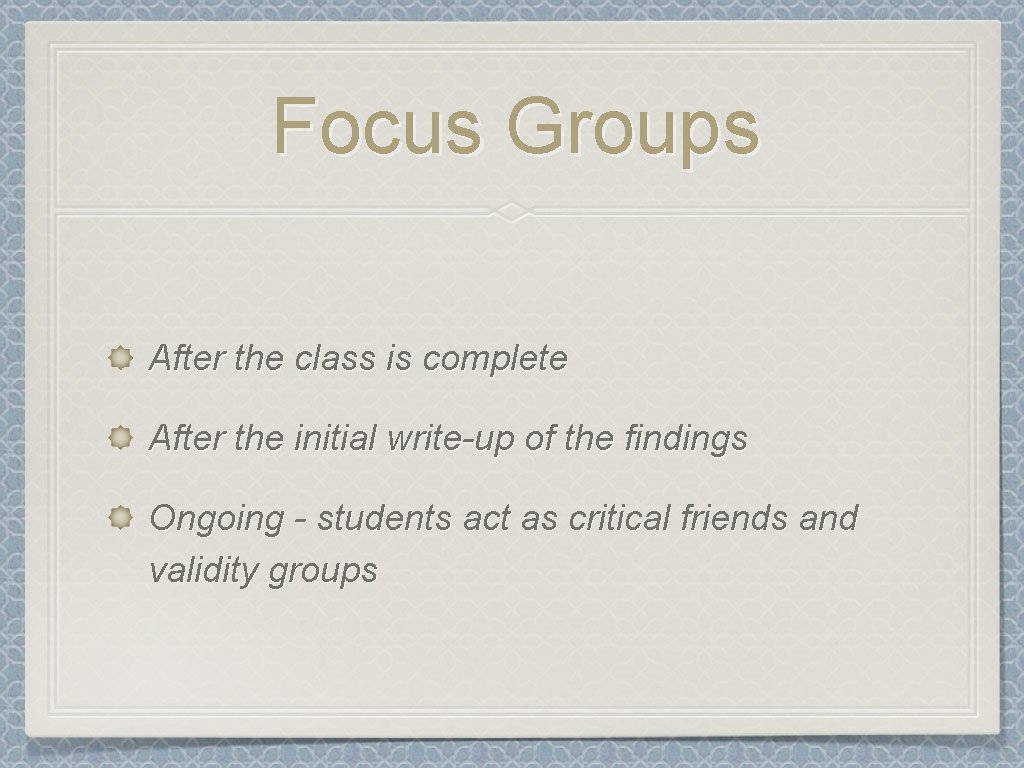 Focus Groups

After the class is complete

After the initial write-up of the findings

Ongoing - students act as critical friends and validity groups